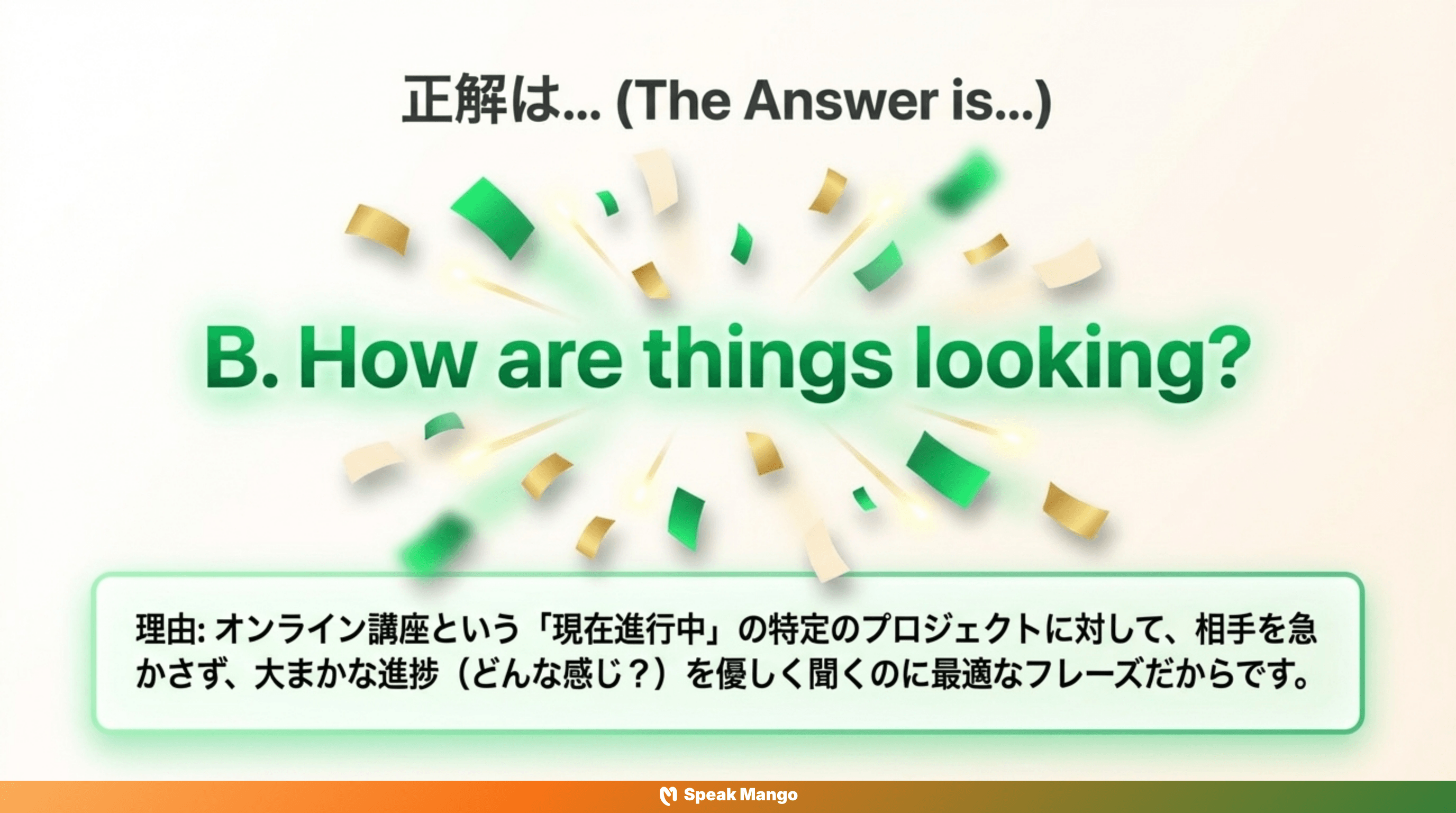 正解は... (The Answer is...)

B. How are things looking?

理由: オンライン講座という「現在進行中」の特定のプロジェクトに対して、相手を急かさず、大まかな進捗（どんな感じ？）を優しく聞くのに最適なフレーズだからです。

Speak Mango